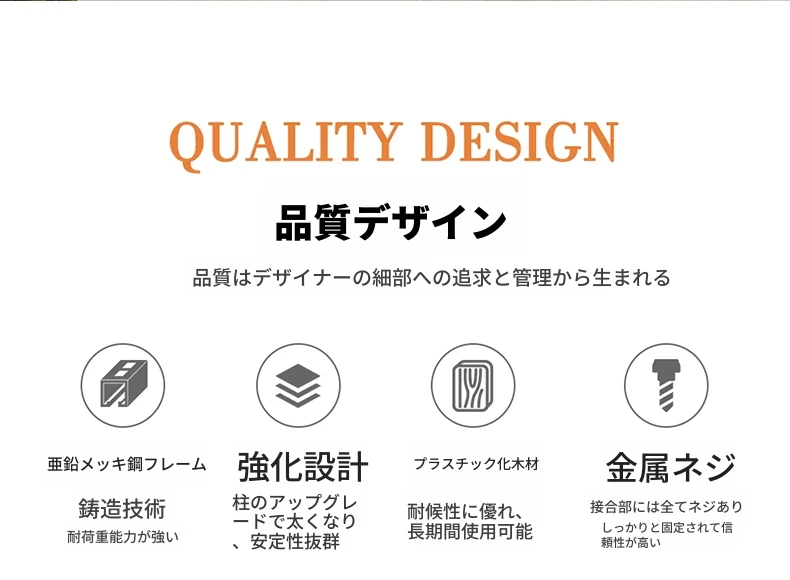 QUALITY DESIGN

品質デザイン

品質はデザイナーの細部への追求と管理から生まれる

亜鉛メッキ鋼フレーム

鋳造技術

耐荷重能力が強い

強化設計

柱のアップグレードで太くなり、安定性抜群

プラスチック化木材

耐候性に優れ、長期間使用可能

金属ネジ

接合部には全てネジあり

しっかりと固定されて信頼性が高い